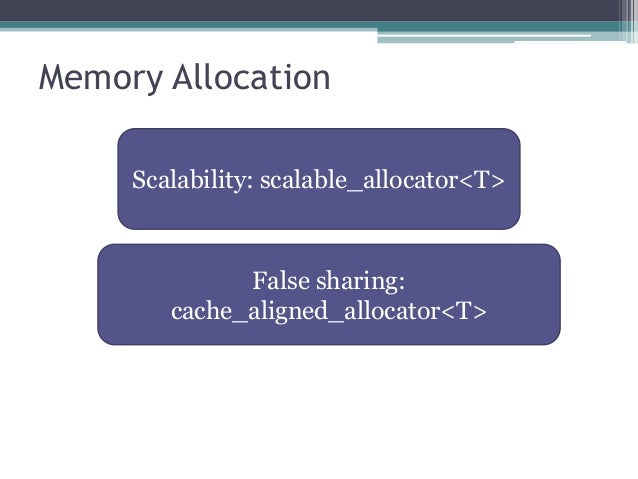 Memory Allocation

Scalability: scalable_allocator<T>

False sharing: cache_aligned_allocator<T>